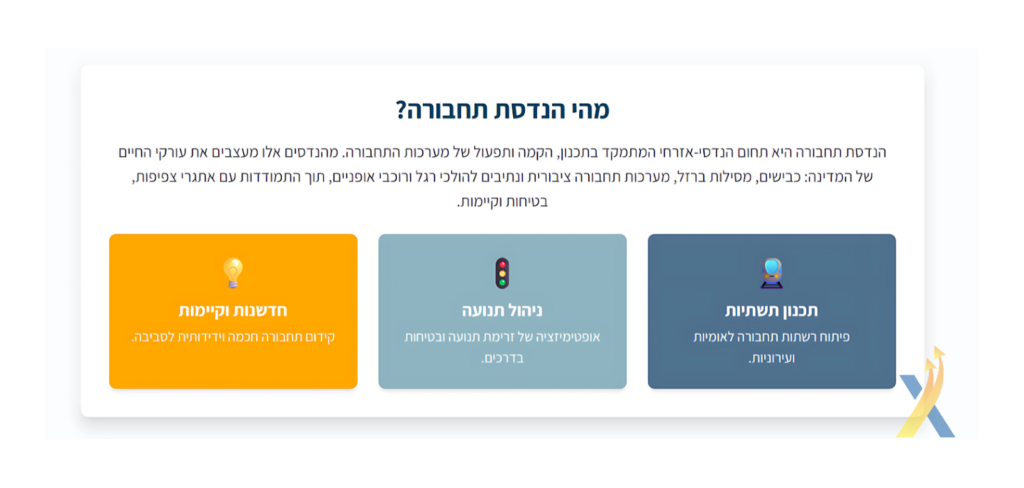 מהי הנדסת תחבורה?

הנדסת תחבורה היא תחום הנדסי-אזרחי המתמקד בתכנון, הקמה ותפעול של מערכות התחבורה. מהנדסים אלו מעצבים את עורקי החיים של המדינה: כבישים, מסילות ברזל, מערכות תחבורה ציבורית ונתיבים להולכי רגל ורוכבי אופניים, תוך התמודדות עם אתגרי צפיפות, בטיחות וקיימות.

תכנון תשתיות

פיתוח רשתות תחבורה לאומיות ועירוניות.

ניהול תנועה

אופטימיזציה של זרימת תנועה ובטיחות בדרכים.

חדשנות וקיימות

קידום תחבורה חכמה וידידותית לסביבה.